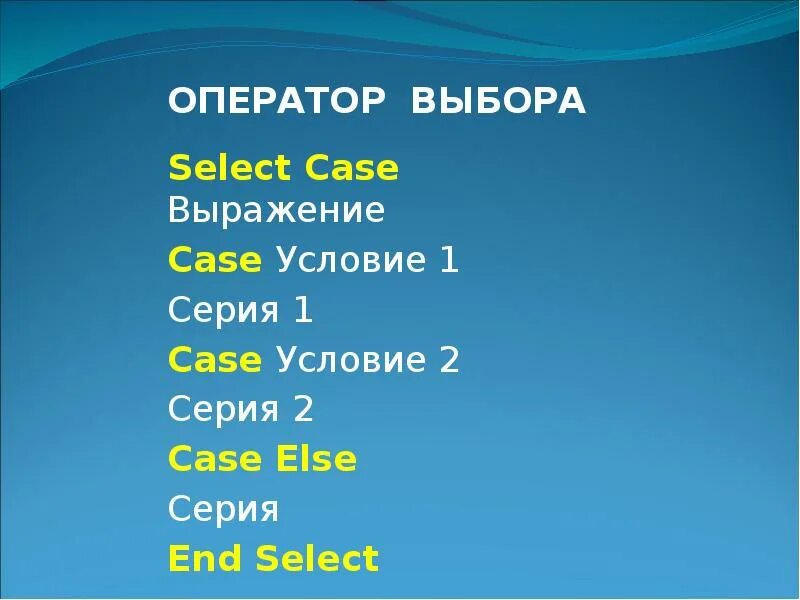 ОПЕРАТОР ВЫБОРА

Select Case
Выражение
Case Условие 1
Серия 1
Case Условие 2
Серия 2
Case Else
Серия
End Select